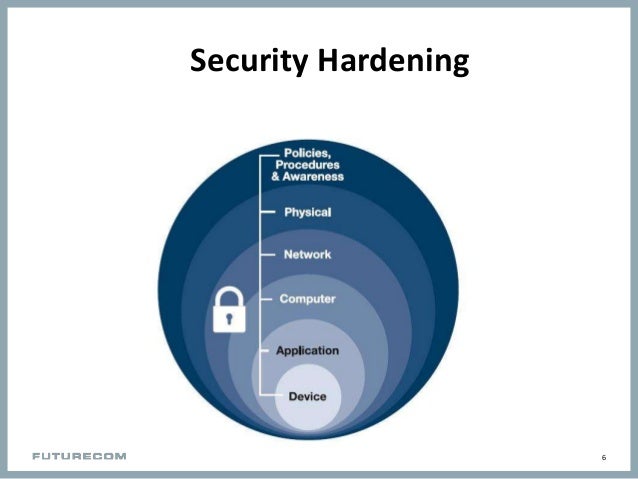 Security Hardening

Policies, Procedures & Awareness

Physical

Network

Computer

Application

Device

FUTURECOM

6